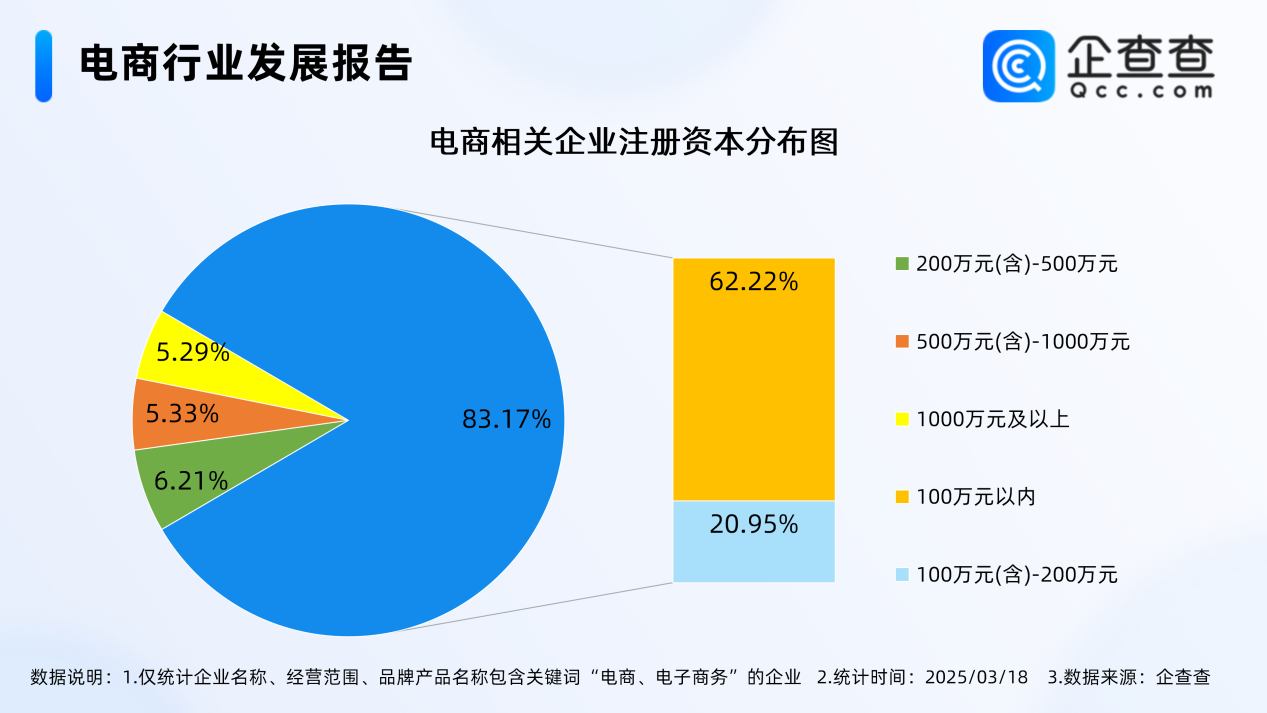 电商行业发展报告

企查查
Qcc.com

电商相关企业注册资本分布图

5.29%
5.33%
6.21%
83.17%
62.22%
20.95%

200万元(含)-500万元
500万元(含)-1000万元
1000万元及以上
100万元以内
100万元(含)-200万元

数据说明：1.仅统计企业名称、经营范围、品牌产品名称包含关键词“电商、电子商务”的企业 2.统计时间：2025/03/18 3.数据来源：企查查